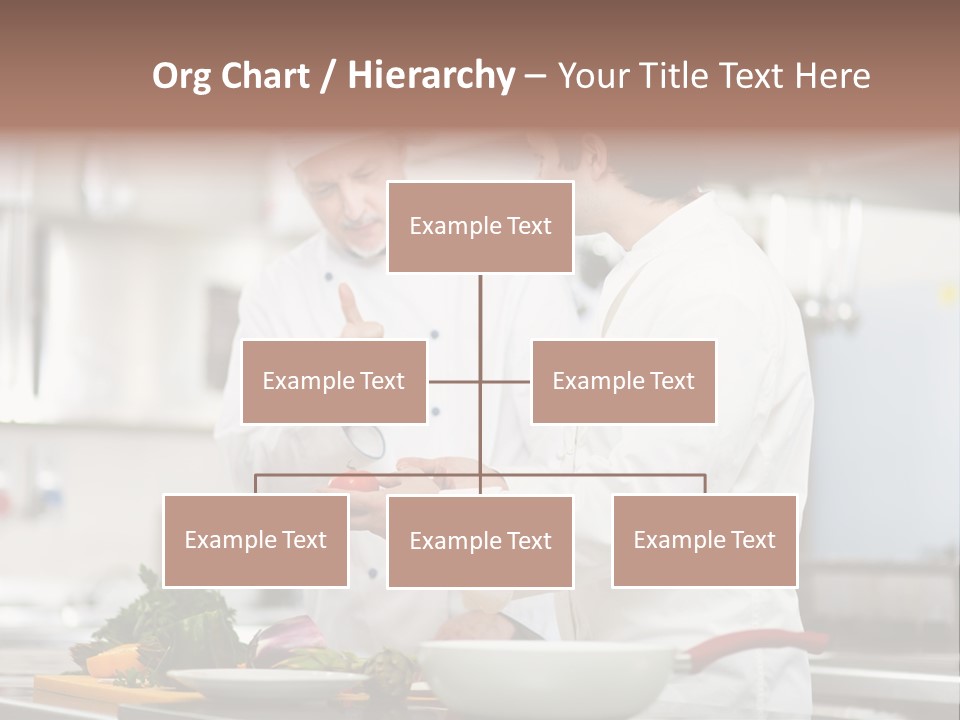 Org Chart / Hierarchy – Your Title Text Here

Example Text

Example Text

Example Text

Example Text

Example Text

Example Text